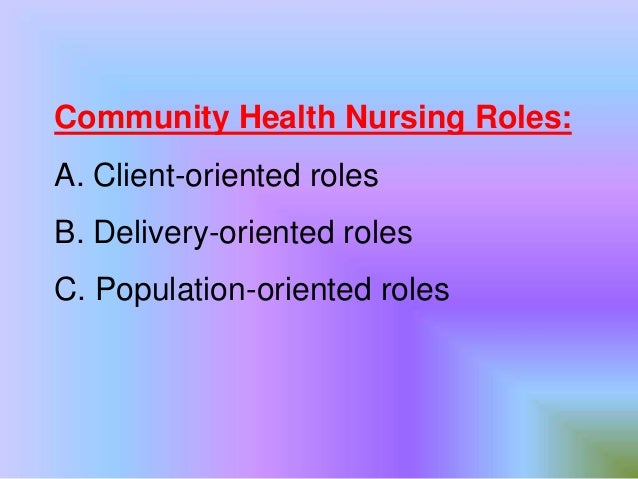 Community Health Nursing Roles:

A. Client-oriented roles

B. Delivery-oriented roles

C. Population-oriented roles